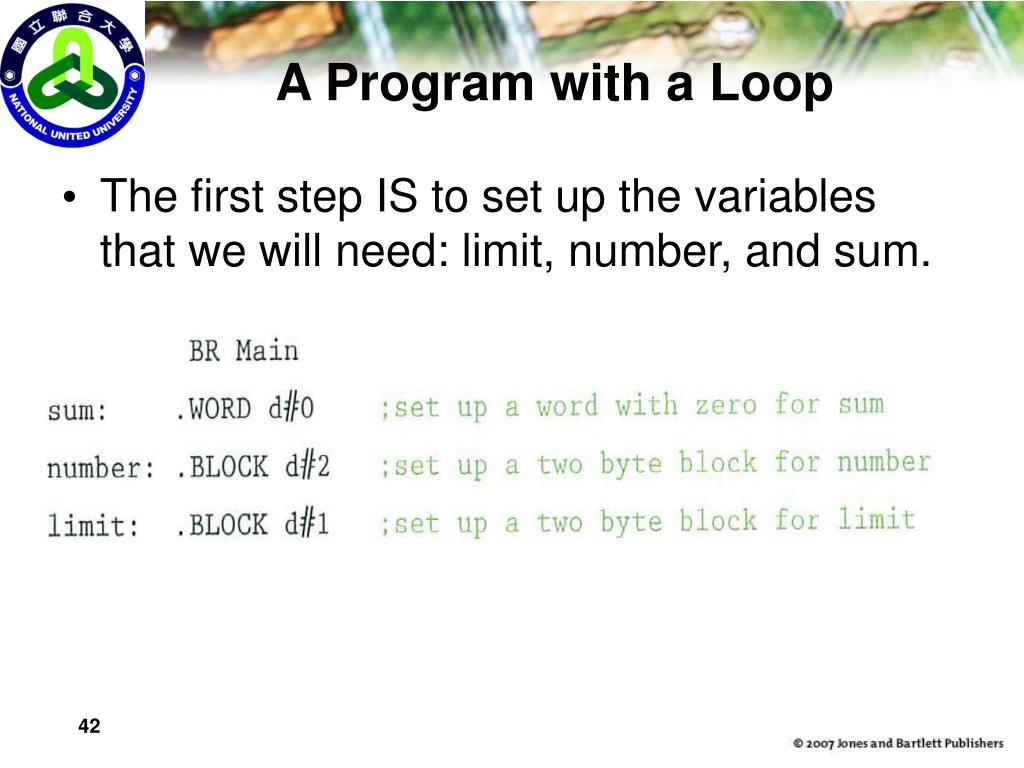 國立聯合大學 NATIONAL UNITED UNIVERSITY

A Program with a Loop

• The first step IS to set up the variables that we will need: limit, number, and sum.

BR Main
sum: .WORD d#0 ;set up a word with zero for sum
number: .BLOCK d#2 ;set up a two byte block for number
limit: .BLOCK d#1 ;set up a two byte block for limit

42

© 2007 Jones and Bartlett Publishers